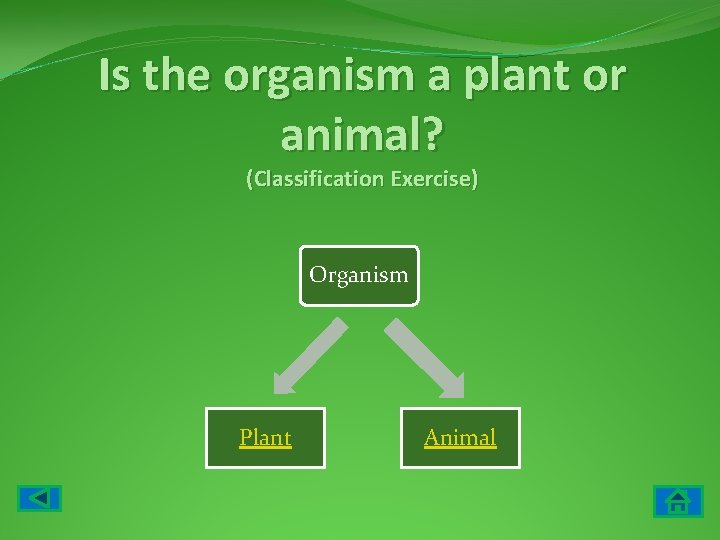 Is the organism a plant or animal?

(Classification Exercise)

Organism

Plant

Animal